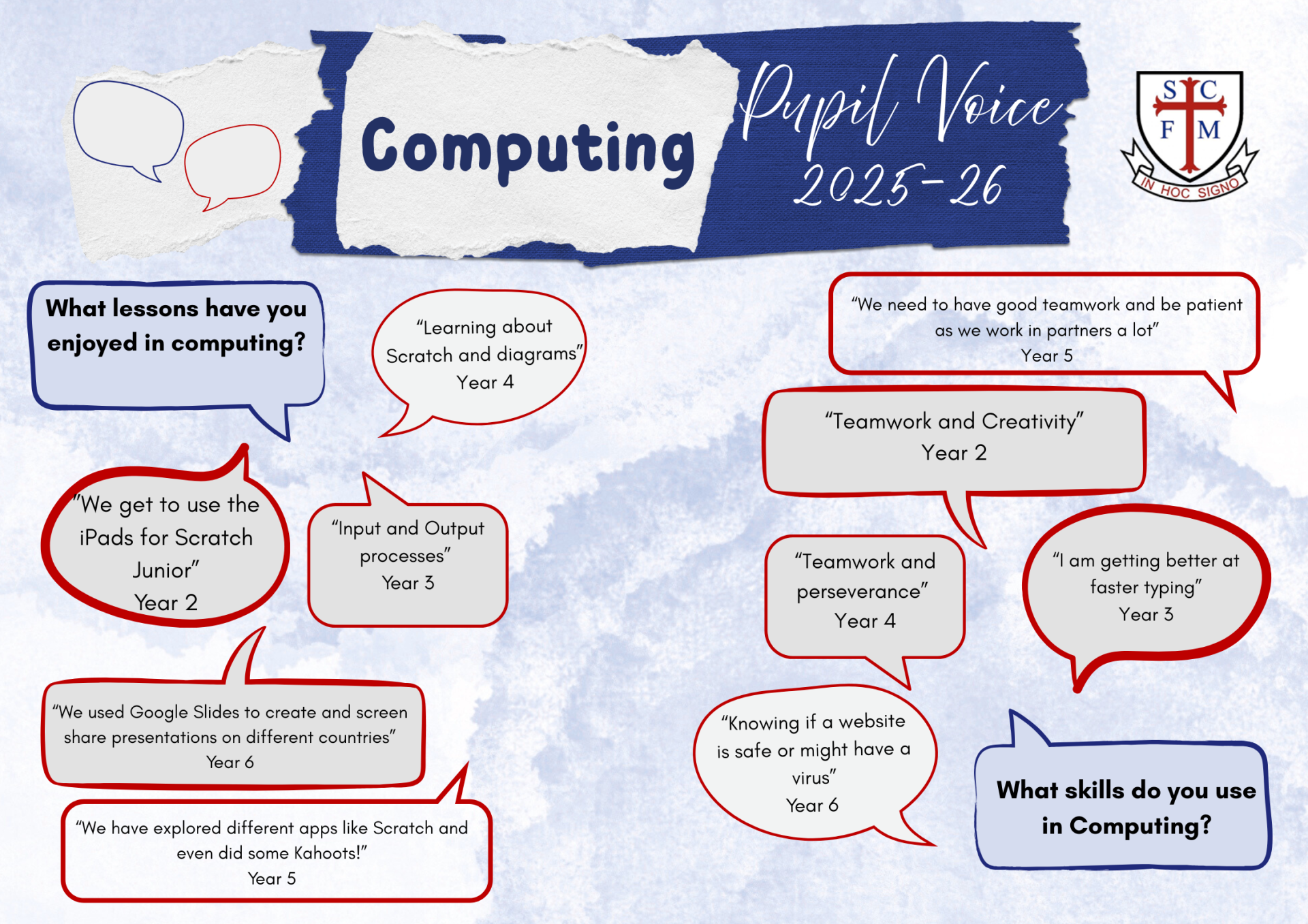 Computing

Pupil Voice 2025-26

S C F M
IN HOC SIGNO

What lessons have you enjoyed in computing?

"Learning about Scratch and diagrams"
Year 4

"We get to use the iPads for Scratch Junior"
Year 2

"Input and Output processes"
Year 3

"We used Google Slides to create and screen share presentations on different countries"
Year 6

"We have explored different apps like Scratch and even did some Kahoots!"
Year 5

"We need to have good teamwork and be patient as we work in partners a lot"
Year 5

"Teamwork and Creativity"
Year 2

"Teamwork and perseverance"
Year 4

"I am getting better at faster typing"
Year 3

"Knowing if a website is safe or might have a virus"
Year 6

What skills do you use in Computing?